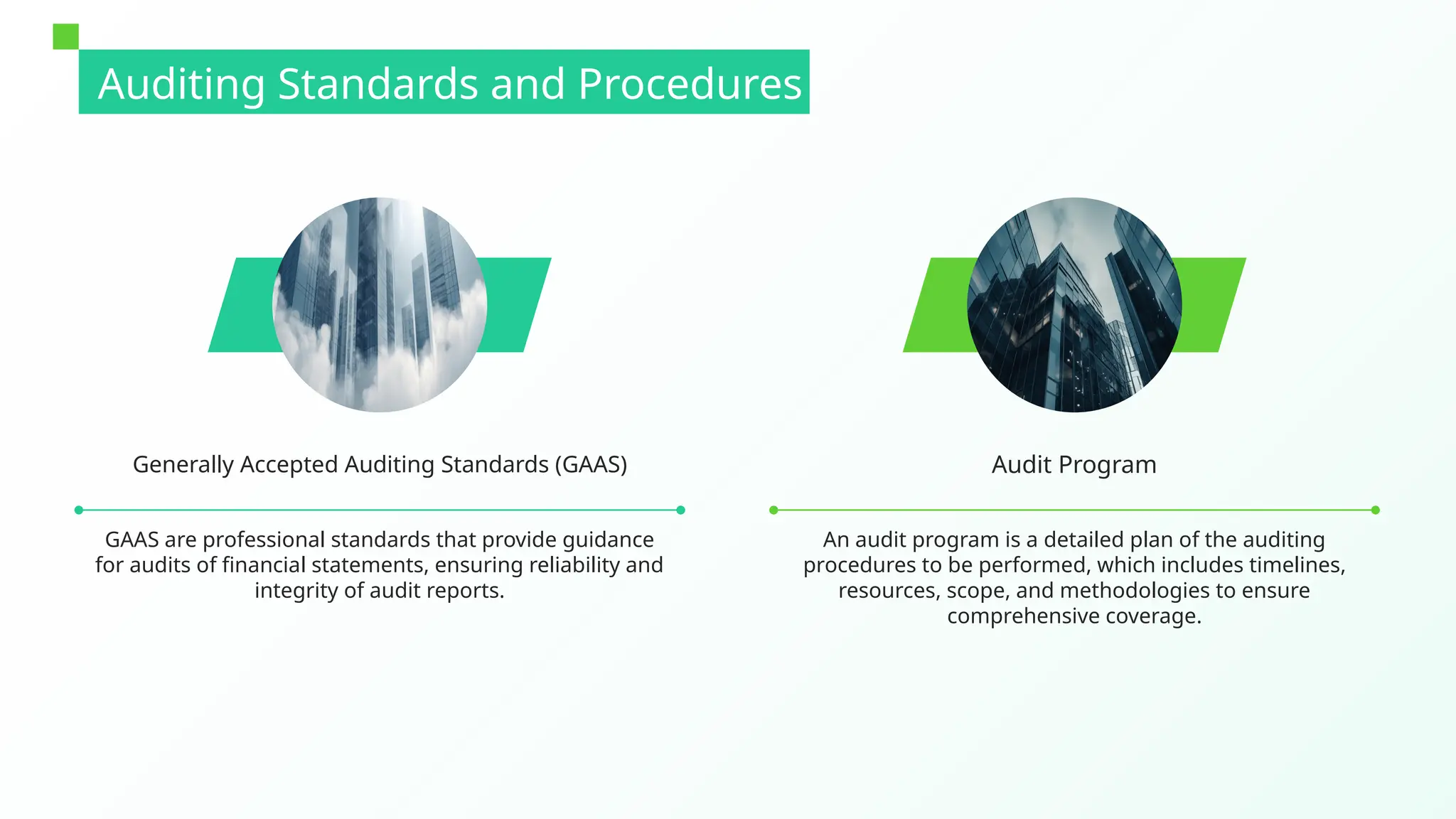 Auditing Standards and Procedures

Generally Accepted Auditing Standards (GAAS)

GAAS are professional standards that provide guidance for audits of financial statements, ensuring reliability and integrity of audit reports.

Audit Program

An audit program is a detailed plan of the auditing procedures to be performed, which includes timelines, resources, scope, and methodologies to ensure comprehensive coverage.